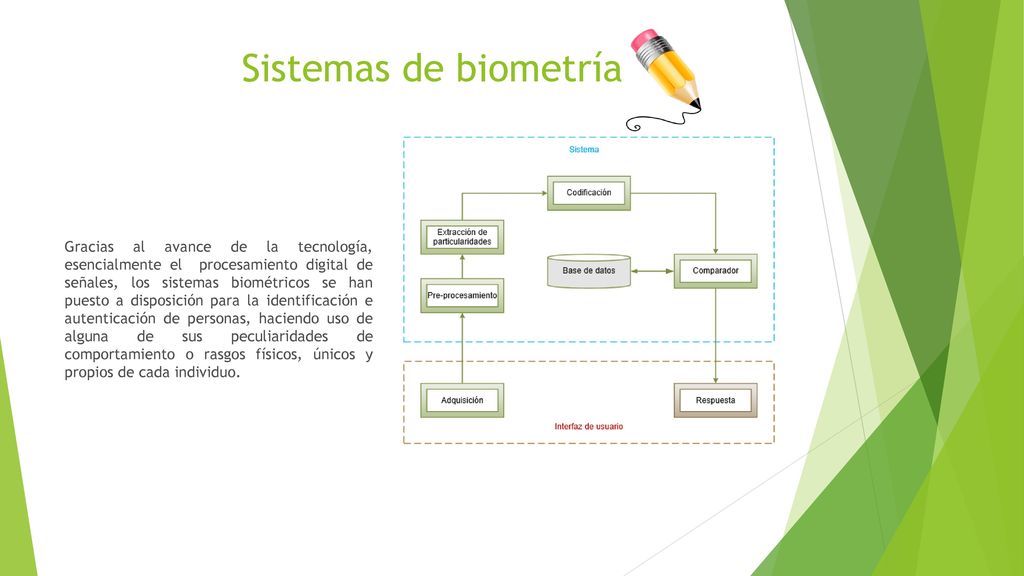 Sistemas de biometría

Gracias al avance de la tecnología, esencialmente el procesamiento digital de señales, los sistemas biométricos se han puesto a disposición para la identificación e autenticación de personas, haciendo uso de alguna de sus peculiaridades de comportamiento o rasgos físicos, únicos y propios de cada individuo.

Sistema

Codificación

Extracción de particularidades

Base de datos

Comparador

Pre-procesamiento

Adquisición

Respuesta

Interfaz de usuario